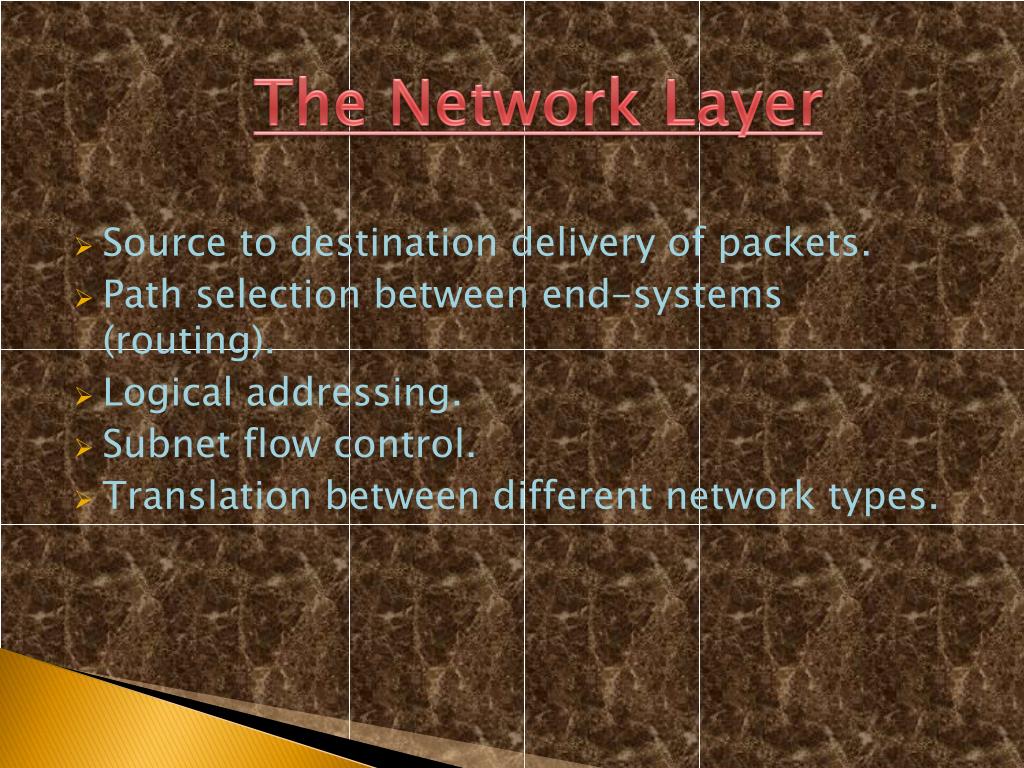 The Network Layer

➢ Source to destination delivery of packets.
➢ Path selection between end-systems (routing).
➢ Logical addressing.
➢ Subnet flow control.
➢ Translation between different network types.